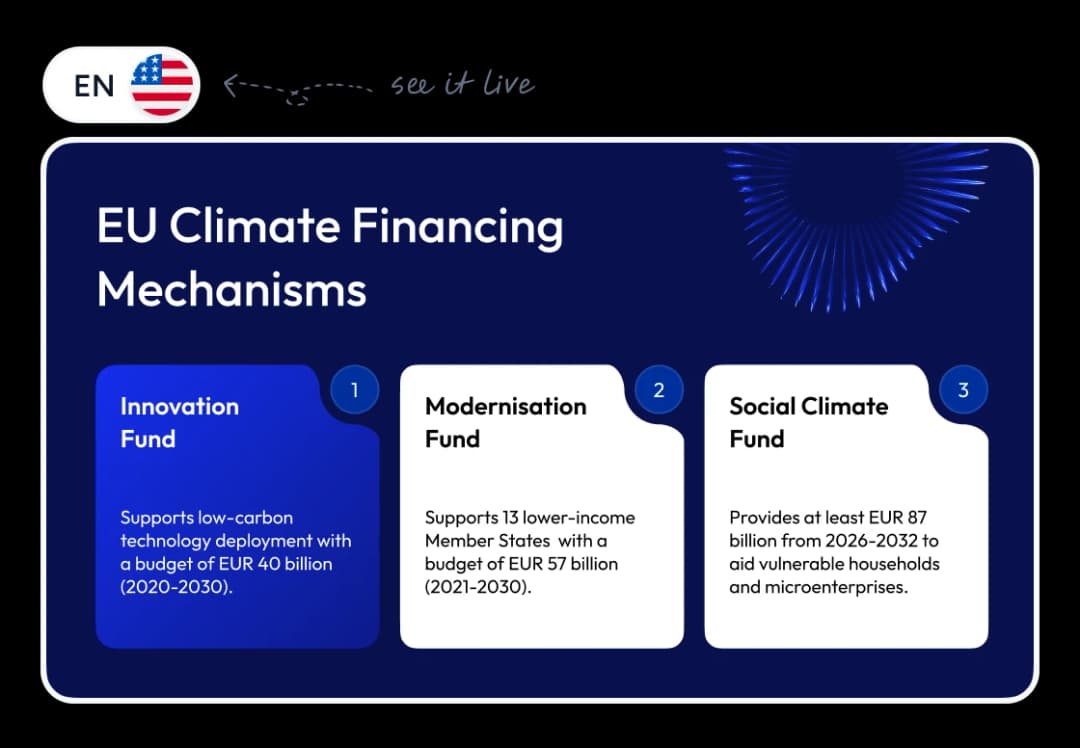 EN

see it live

EU Climate Financing Mechanisms

1

Innovation Fund

Supports low-carbon technology deployment with a budget of EUR 40 billion (2020-2030).

2

Modernisation Fund

Supports 13 lower-income Member States with a budget of EUR 57 billion (2021-2030).

3

Social Climate Fund

Provides at least EUR 87 billion from 2026-2032 to aid vulnerable households and microenterprises.